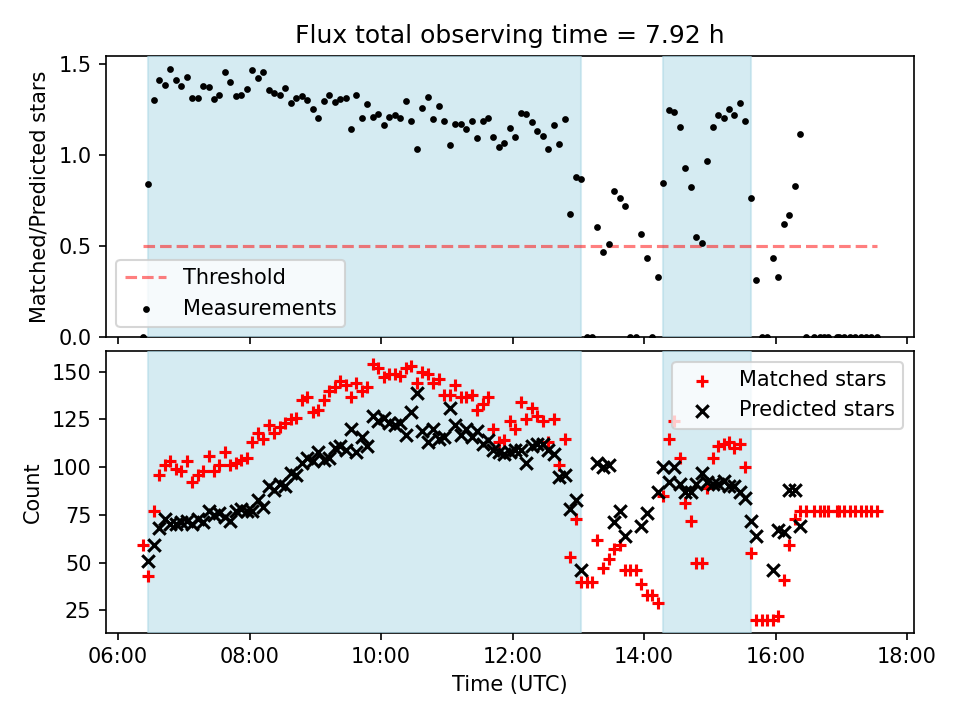 Flux total observing time = 7.92 h

Matched/Predicted stars

1.5
1.0
0.5
0.0

Threshold
Measurements

Count

150
125
100
75
50
25

Matched stars
Predicted stars

06:00
08:00
10:00
12:00
14:00
16:00
18:00

Time (UTC)